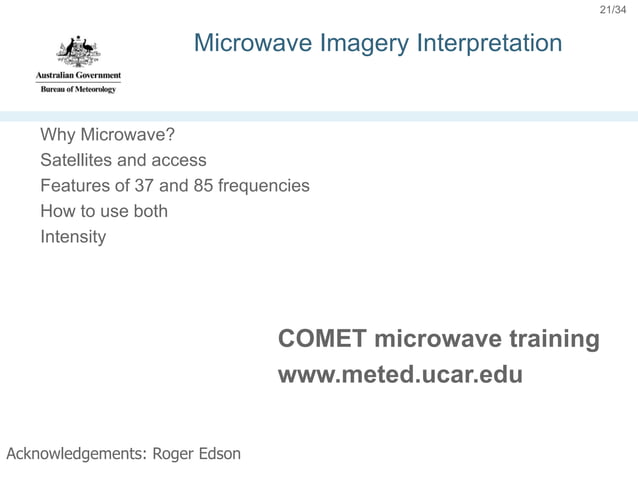 21/34

Australian Government
Bureau of Meteorology

Microwave Imagery Interpretation

Why Microwave?
Satellites and access
Features of 37 and 85 frequencies
How to use both
Intensity

COMET microwave training
www.meted.ucar.edu

Acknowledgements: Roger Edson